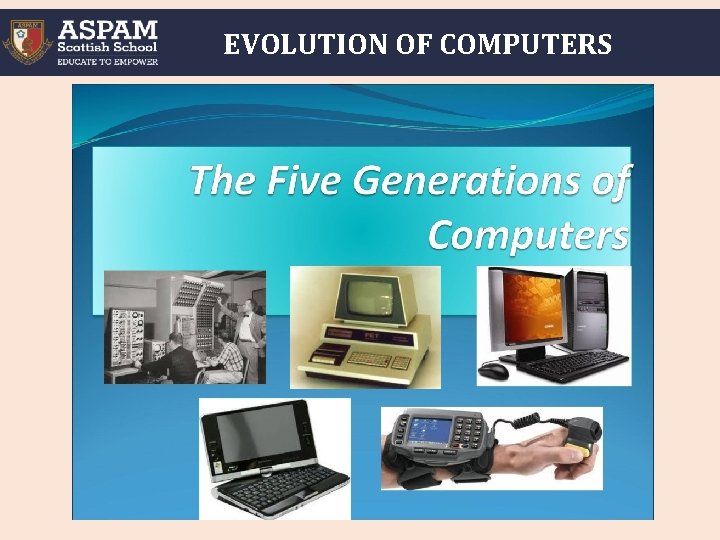 ASPAM
Scottish School
EDUCATE TO EMPOWER

EVOLUTION OF COMPUTERS

The Five Generations of Computers

PET